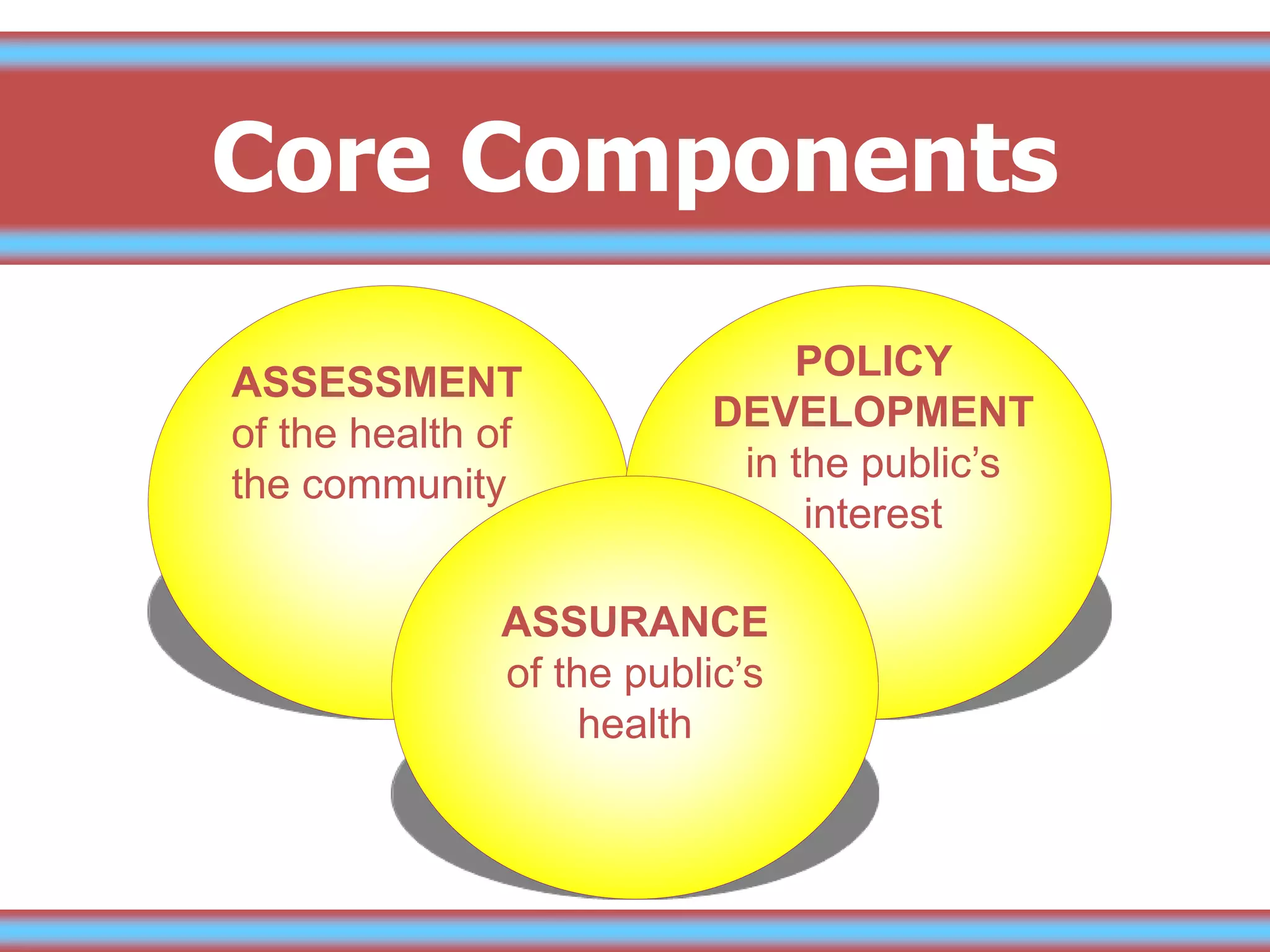 Core Components

ASSESSMENT of the health of the community

POLICY DEVELOPMENT in the public's interest

ASSURANCE of the public's health